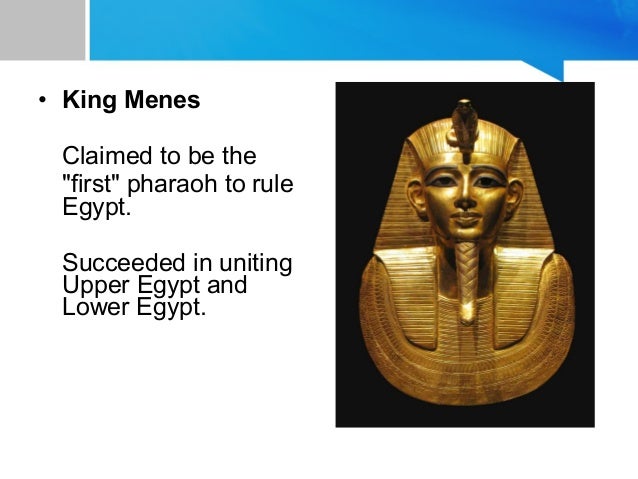 • King Menes

Claimed to be the "first" pharaoh to rule Egypt.

Succeeded in uniting Upper Egypt and Lower Egypt.